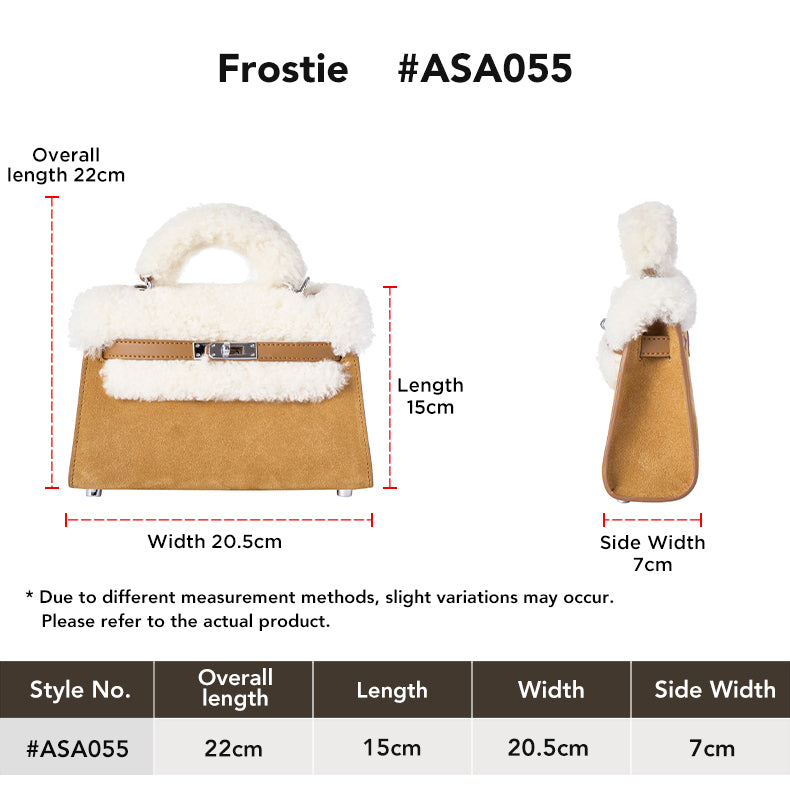 Frostie #ASA055

Overall length 22cm

Length 15cm

Width 20.5cm

Side Width 7cm

* Due to different measurement methods, slight variations may occur. Please refer to the actual product.

| Style No. | Overall length | Length | Width | Side Width |
|---|---|---|---|---|
| #ASA055 | 22cm | 15cm | 20.5cm | 7cm |